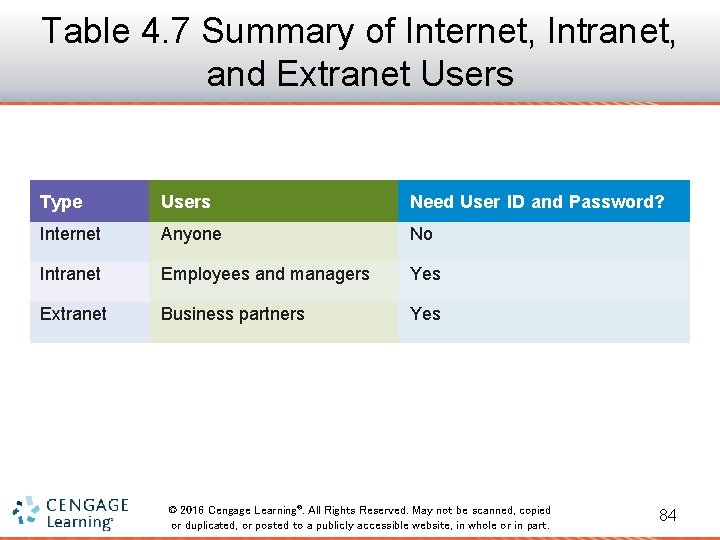 Table 4.7 Summary of Internet, Intranet, and Extranet Users

| Type | Users | Need User ID and Password? |
|---|---|---|
| Internet | Anyone | No |
| Intranet | Employees and managers | Yes |
| Extranet | Business partners | Yes |

CENGAGE Learning®

© 2016 Cengage Learning®. All Rights Reserved. May not be scanned, copied or duplicated, or posted to a publicly accessible website, in whole or in part.

84